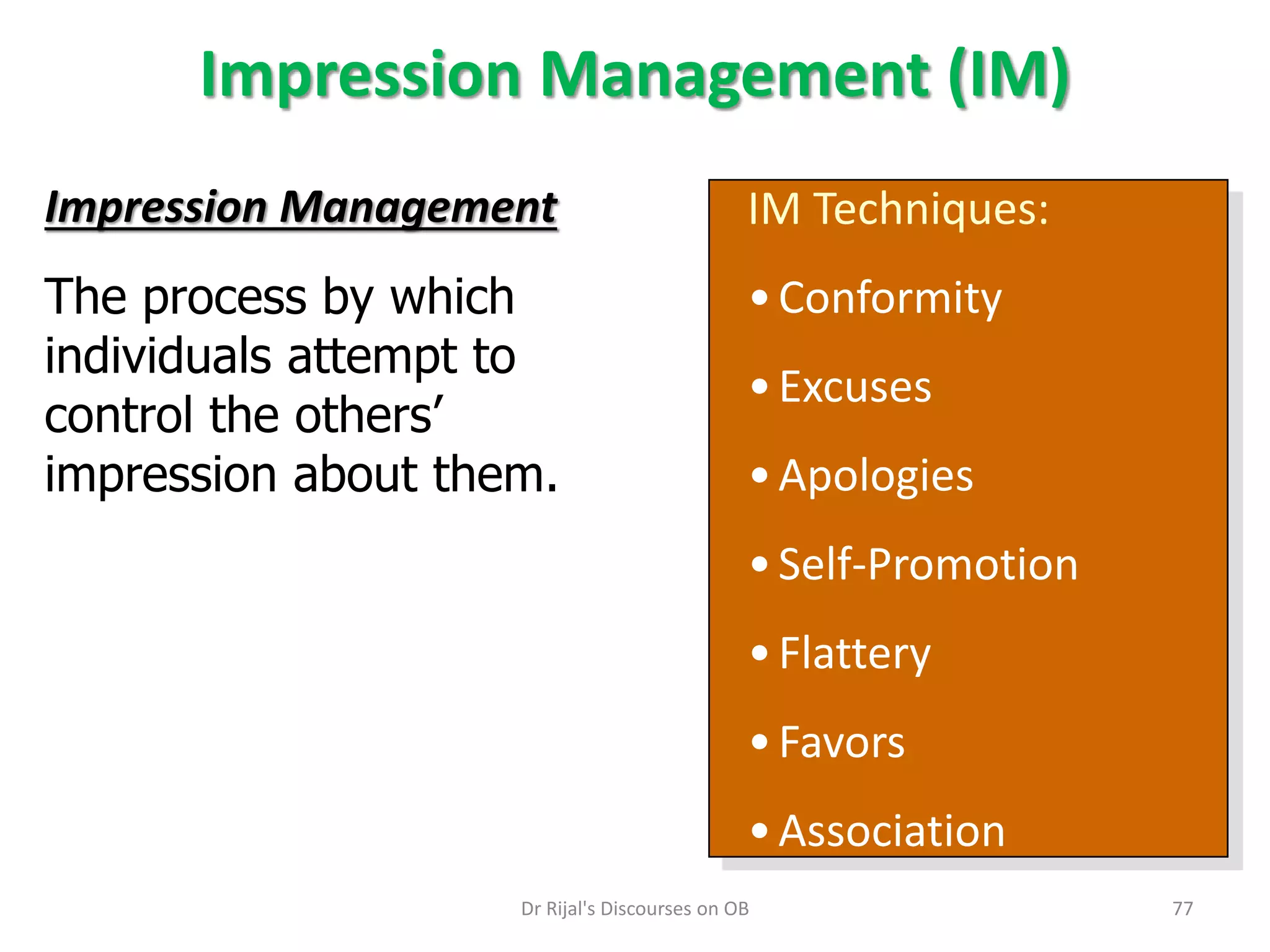 Impression Management (IM)

Impression Management

The process by which individuals attempt to control the others' impression about them.

IM Techniques:

• Conformity
• Excuses
• Apologies
• Self-Promotion
• Flattery
• Favors
• Association

Dr Rijal's Discourses on OB

77